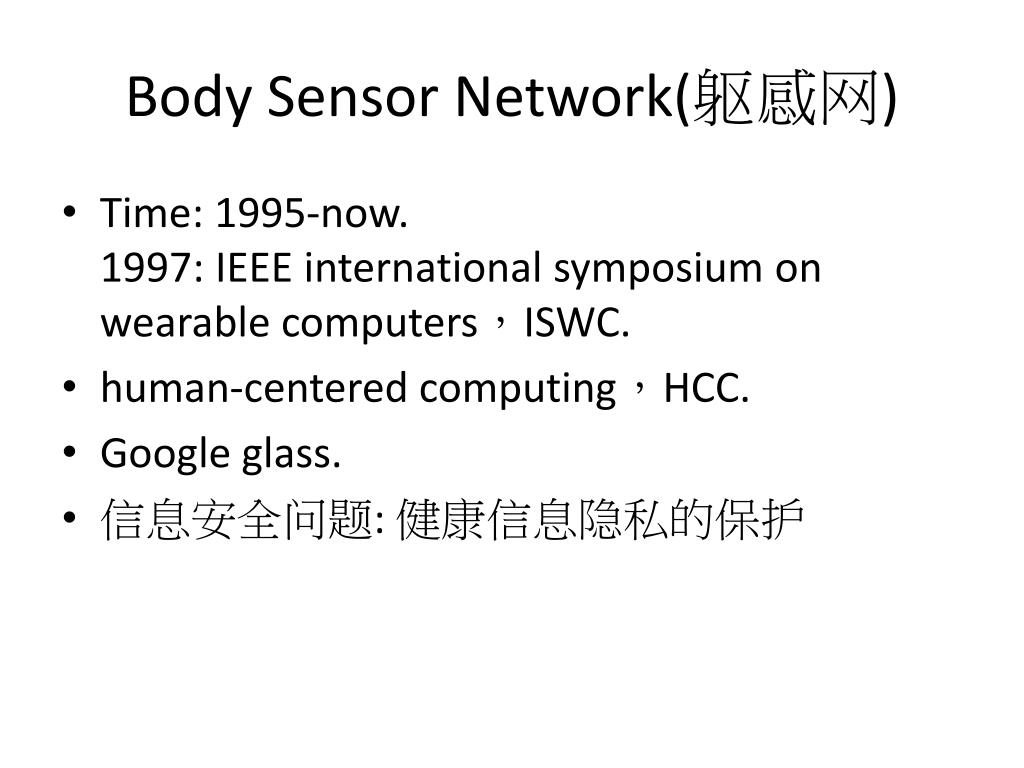 Body Sensor Network(躯感网)

• Time: 1995-now.
1997: IEEE international symposium on wearable computers，ISWC.
• human-centered computing，HCC.
• Google glass.
• 信息安全问题: 健康信息隐私的保护